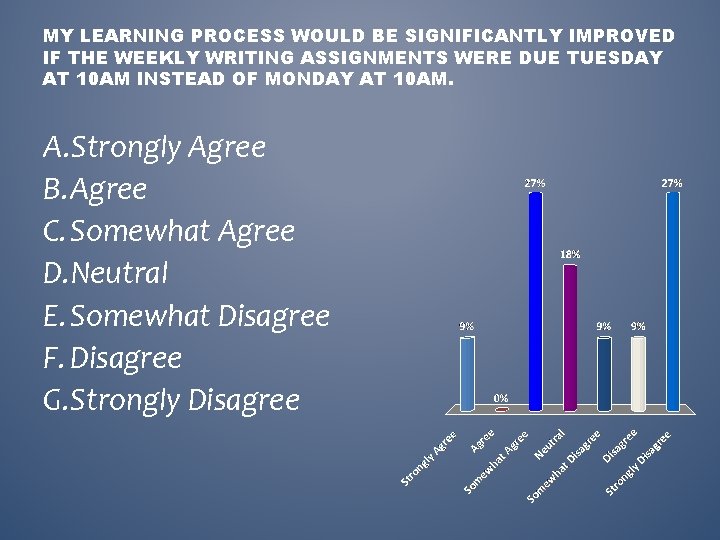 MY LEARNING PROCESS WOULD BE SIGNIFICANTLY IMPROVED IF THE WEEKLY WRITING ASSIGNMENTS WERE DUE TUESDAY AT 10AM INSTEAD OF MONDAY AT 10AM.

A. Strongly Agree
B. Agree
C. Somewhat Agree
D. Neutral
E. Somewhat Disagree
F. Disagree
G. Strongly Disagree

9%
0%
27%
18%
9%
9%
27%

Strongly Agree
Agree
Somewhat Agree
Neutral
Somewhat Disagree
Disagree
Strongly Disagree